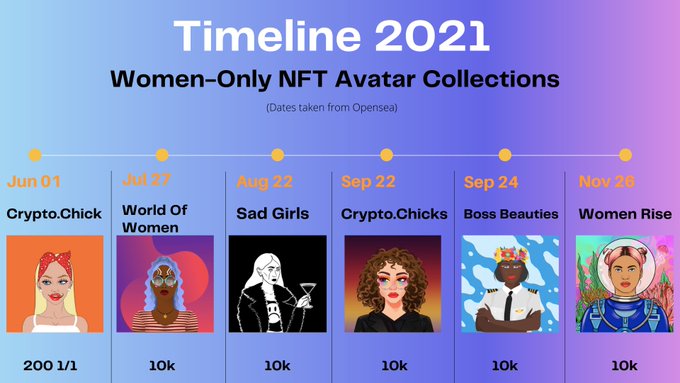 Timeline 2021

Women-Only NFT Avatar Collections

(Dates taken from Opensea)

Jun 01
Crypto.Chick
200 1/1

Jul 27
World Of Women
10k

Aug 22
Sad Girls
10k

Sep 22
Crypto.Chicks
10k

Sep 24
Boss Beauties
10k

Nov 26
Women Rise
10k